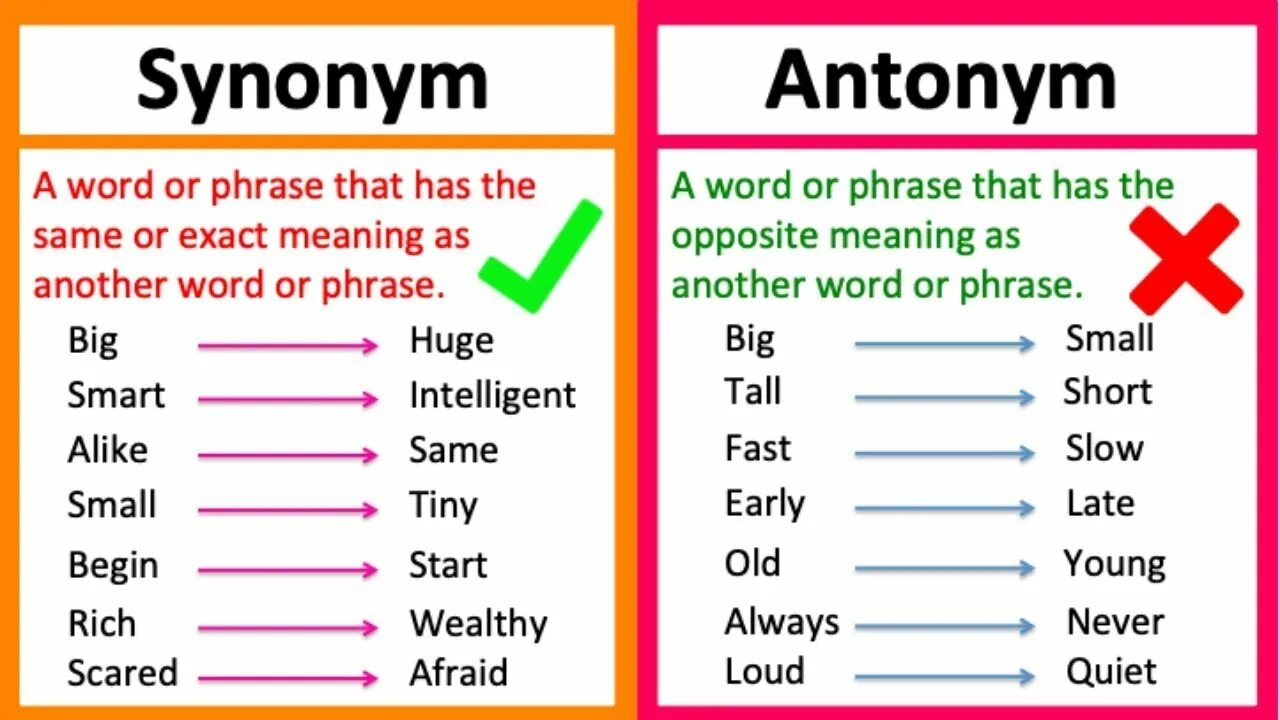 Synonym

A word or phrase that has the same or exact meaning as another word or phrase.

Big → Huge
Smart → Intelligent
Alike → Same
Small → Tiny
Begin → Start
Rich → Wealthy
Scared → Afraid

Antonym

A word or phrase that has the opposite meaning as another word or phrase.

Big → Small
Tall → Short
Fast → Slow
Early → Late
Old → Young
Always → Never
Loud → Quiet